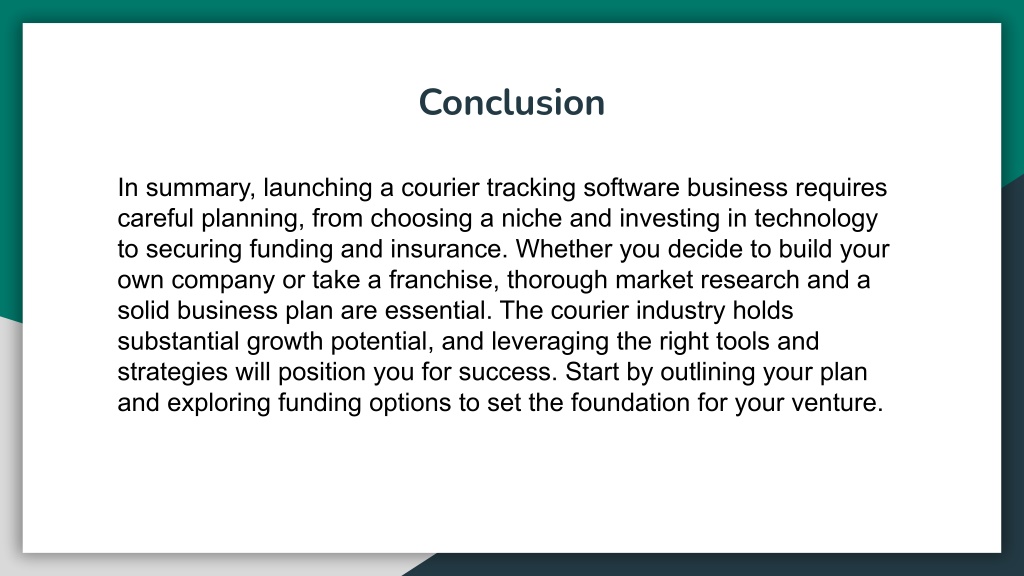 Conclusion

In summary, launching a courier tracking software business requires careful planning, from choosing a niche and investing in technology to securing funding and insurance. Whether you decide to build your own company or take a franchise, thorough market research and a solid business plan are essential. The courier industry holds substantial growth potential, and leveraging the right tools and strategies will position you for success. Start by outlining your plan and exploring funding options to set the foundation for your venture.